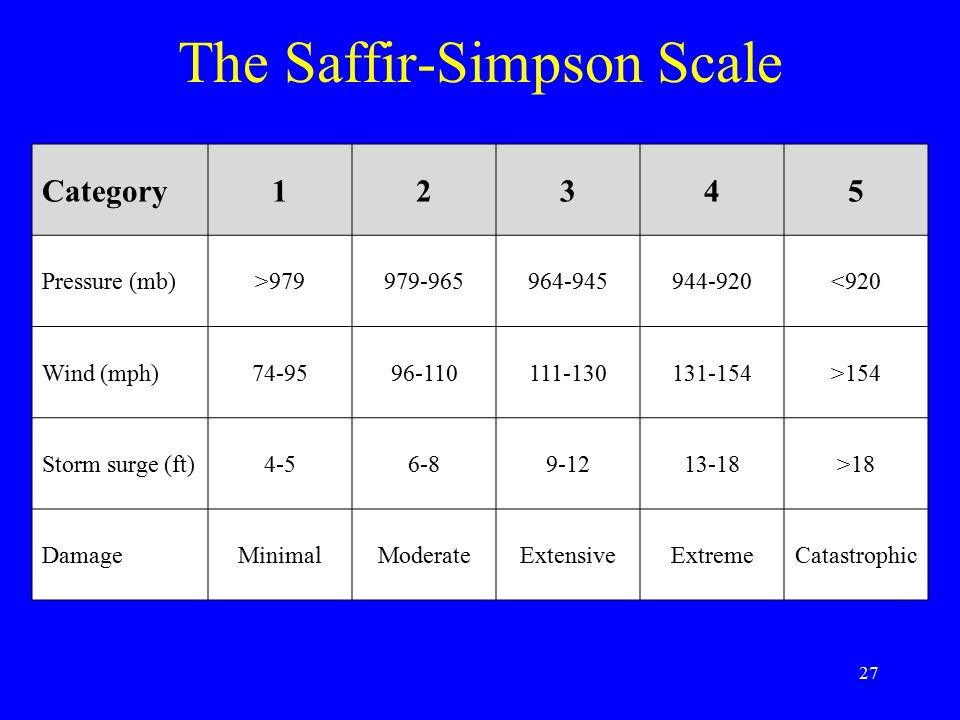 The Saffir-Simpson Scale

| Category | 1 | 2 | 3 | 4 | 5 |
|---|---|---|---|---|---|
| Pressure (mb) | >979 | 979-965 | 964-945 | 944-920 | <920 |
| Wind (mph) | 74-95 | 96-110 | 111-130 | 131-154 | >154 |
| Storm surge (ft) | 4-5 | 6-8 | 9-12 | 13-18 | >18 |
| Damage | Minimal | Moderate | Extensive | Extreme | Catastrophic |

27